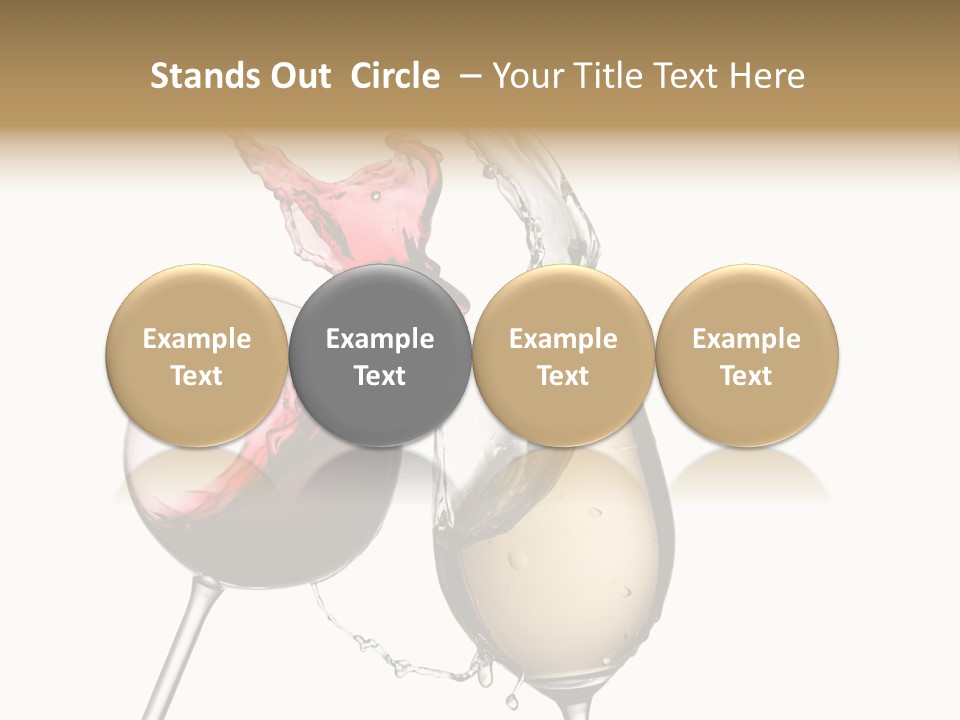 Stands Out Circle – Your Title Text Here

Example Text

Example Text

Example Text

Example Text